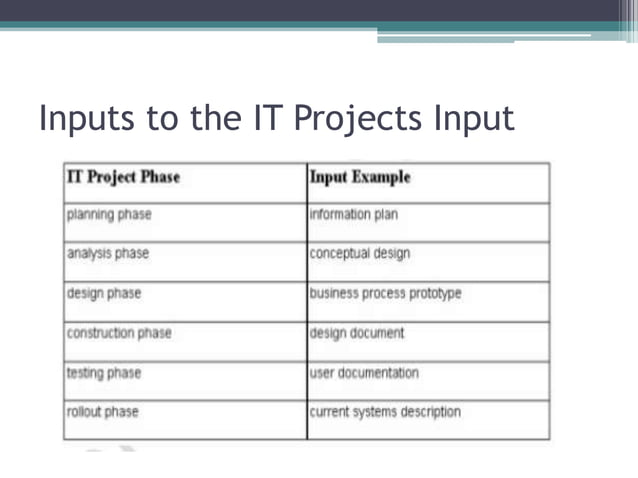 Inputs to the IT Projects Input

| IT Project Phase | Input Example |
|---|---|
| planning phase | information plan |
| analysis phase | conceptual design |
| design phase | business process prototype |
| construction phase | design document |
| testing phase | user documentation |
| rollout phase | current systems description |